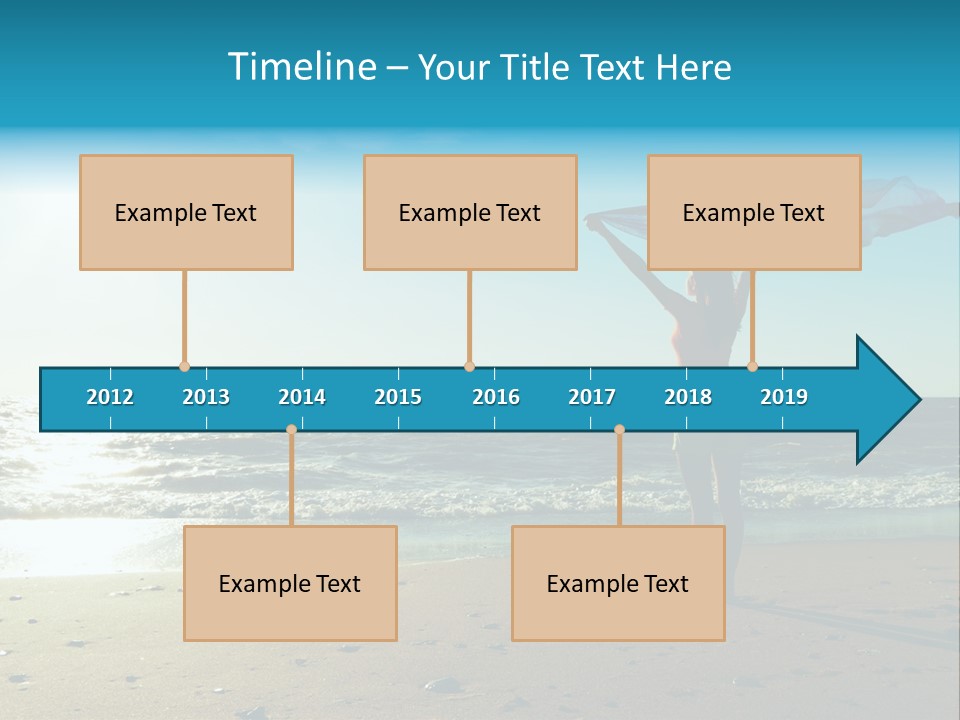 Timeline – Your Title Text Here

Example Text

Example Text

Example Text

2012 2013 2014 2015 2016 2017 2018 2019

Example Text

Example Text